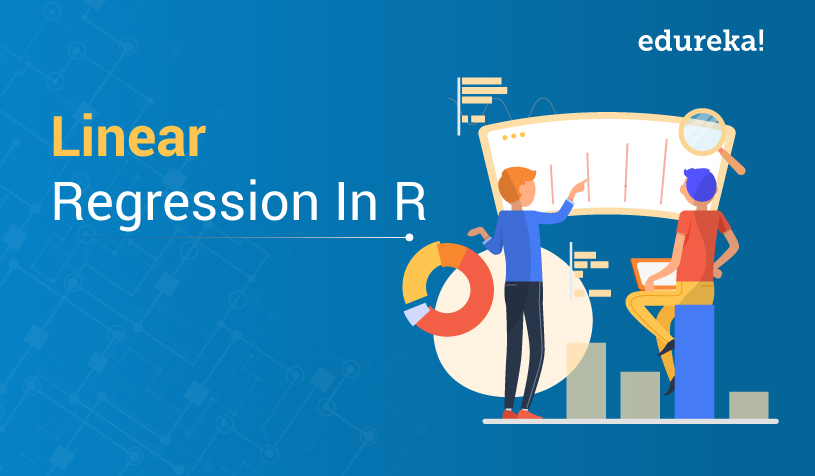 edureka!

Linear
Regression In R